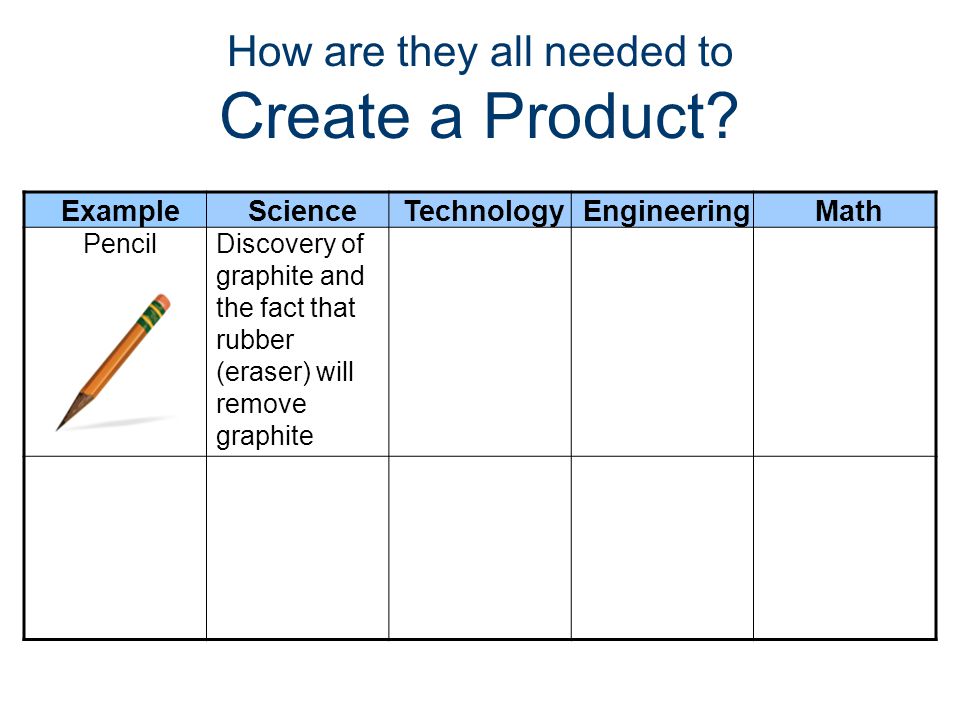 How are they all needed to
Create a Product?

| Example | Science | Technology | Engineering | Math |
|---|---|---|---|---|
| Pencil | Discovery of graphite and the fact that rubber (eraser) will remove graphite | | | |
| | | | | |